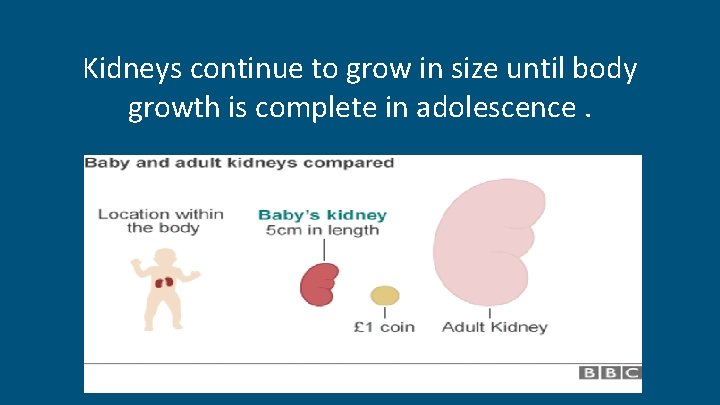 Kidneys continue to grow in size until body growth is complete in adolescence .

Baby and adult kidneys compared

Location within the body

Baby's kidney
5cm in length

£1 coin

Adult Kidney

BBC